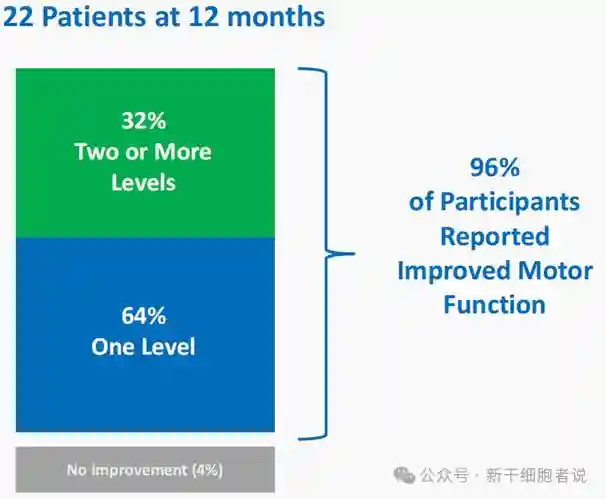 22 Patients at 12 months

32%
Two or More Levels

64%
One Level

No improvement (4%)

96%
of Participants Reported Improved Motor Function

公众号 · 新干细胞者说